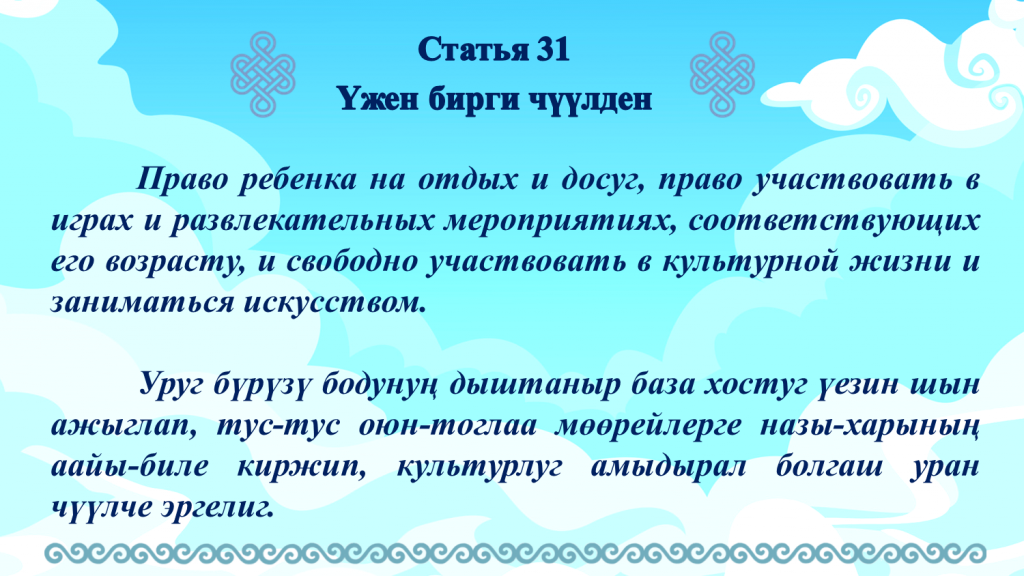 Статья 31
Үжен бирги чүүлден

Право ребенка на отдых и досуг, право участвовать в играх и развлекательных мероприятиях, соответствующих его возрасту, и свободно участвовать в культурной жизни и заниматься искусством.

Уруг бүрүзү бодунуң дыштаныр база хостуг үезин шын ажыглап, тус-тус оюн-тоглаа мөөрейлерге назы-харының аайы-биле киржип, культурлуг амыдырал болгаш уран чүүлче эргелиг.